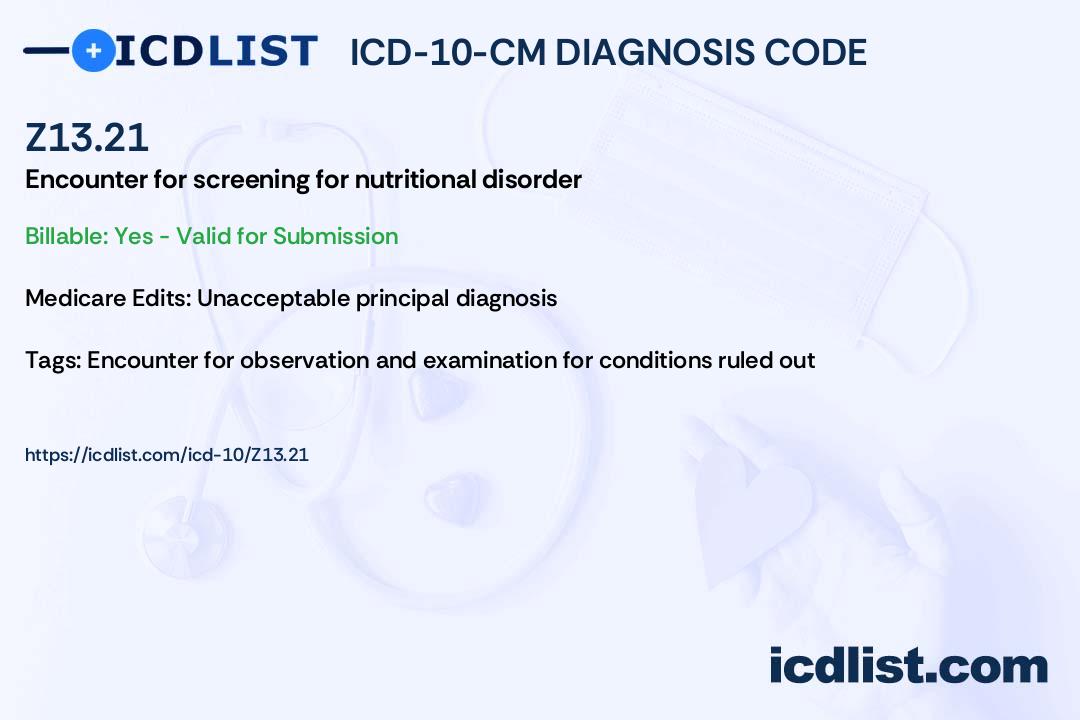 ICDLIST ICD-10-CM DIAGNOSIS CODE

Z13.21
Encounter for screening for nutritional disorder

Billable: Yes - Valid for Submission

Medicare Edits: Unacceptable principal diagnosis

Tags: Encounter for observation and examination for conditions ruled out

https://icdlist.com/icd-10/Z13.21

icdlist.com